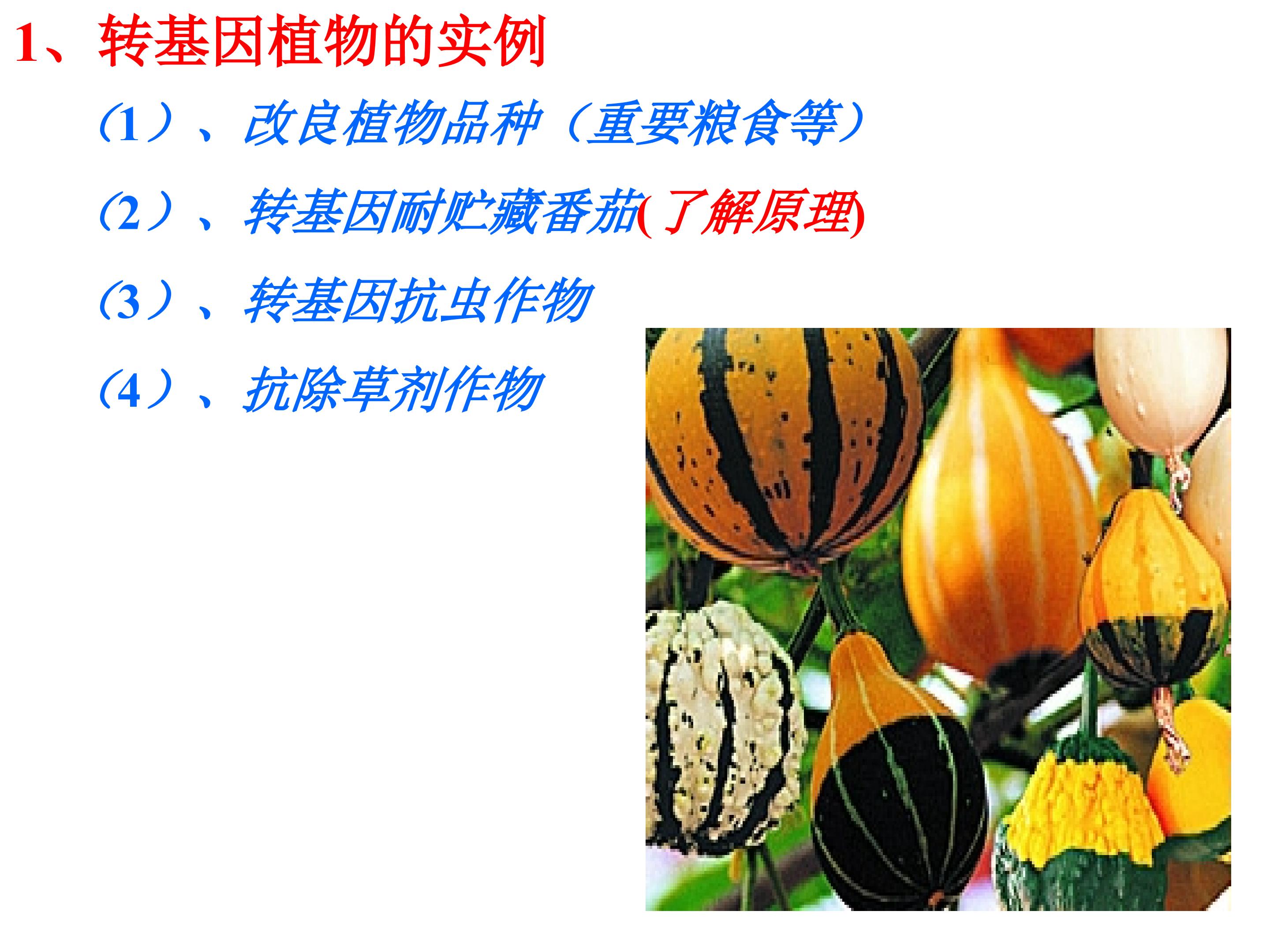 1、转基因植物的实例

（1）、改良植物品种（重要粮食等）

（2）、转基因耐贮藏番茄(了解原理)

（3）、转基因抗虫作物

（4）、抗除草剂作物